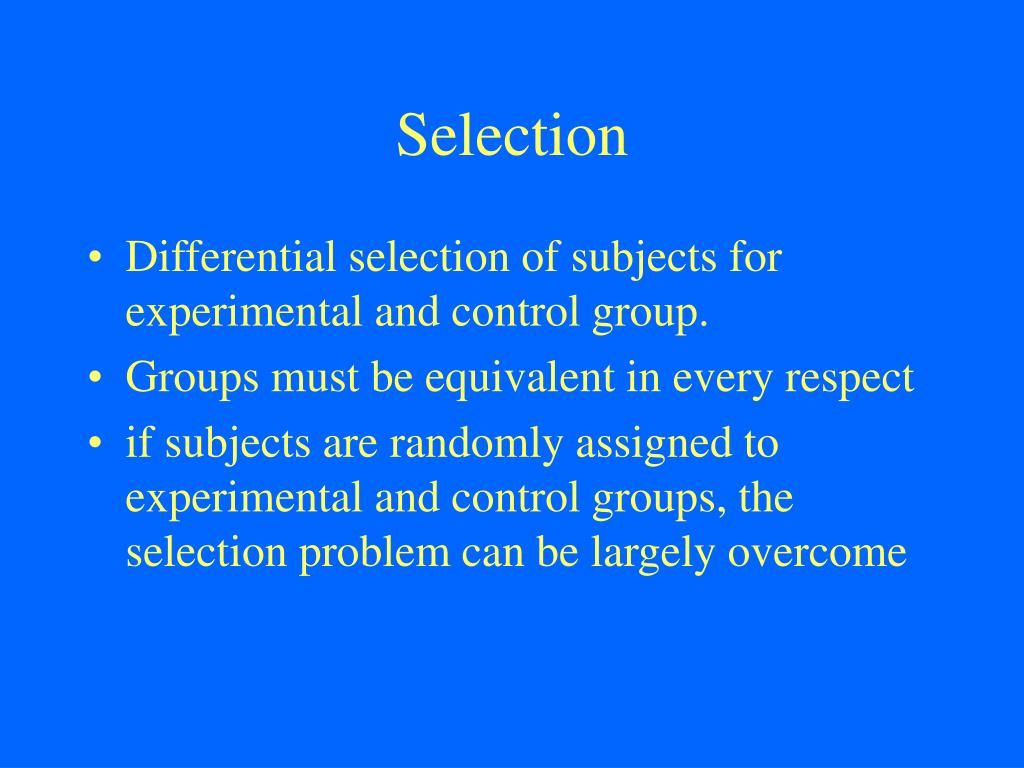 Selection

• Differential selection of subjects for experimental and control group.
• Groups must be equivalent in every respect
• if subjects are randomly assigned to experimental and control groups, the selection problem can be largely overcome